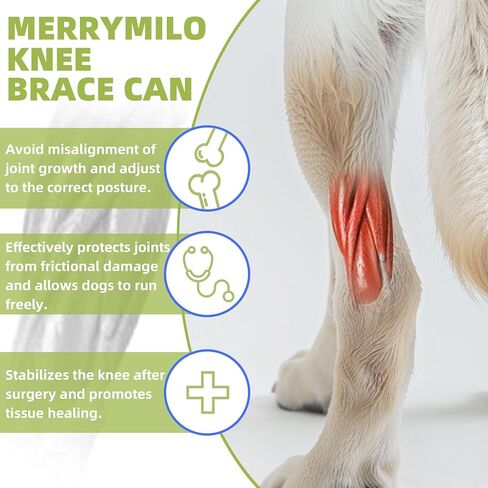 MERRYMILO KNEE BRACE CAN

Avoid misalignment of joint growth and adjust to the correct posture.

Effectively protects joints from frictional damage and allows dogs to run freely.

Stabilizes the knee after surgery and promotes tissue healing.